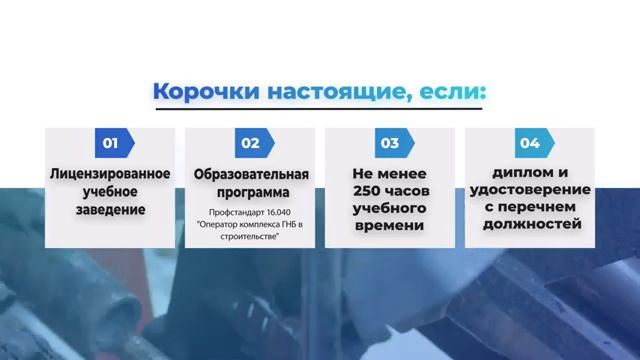 Корочки настоящие, если:

01
Лицензированное учебное заведение

02
Образовательная программа
Профстандарт 16.040 "Оператор комплекса ГНБ в строительстве"

03
Не менее 250 часов учебного времени

04
диплом и удостоверение с перечнем должностей